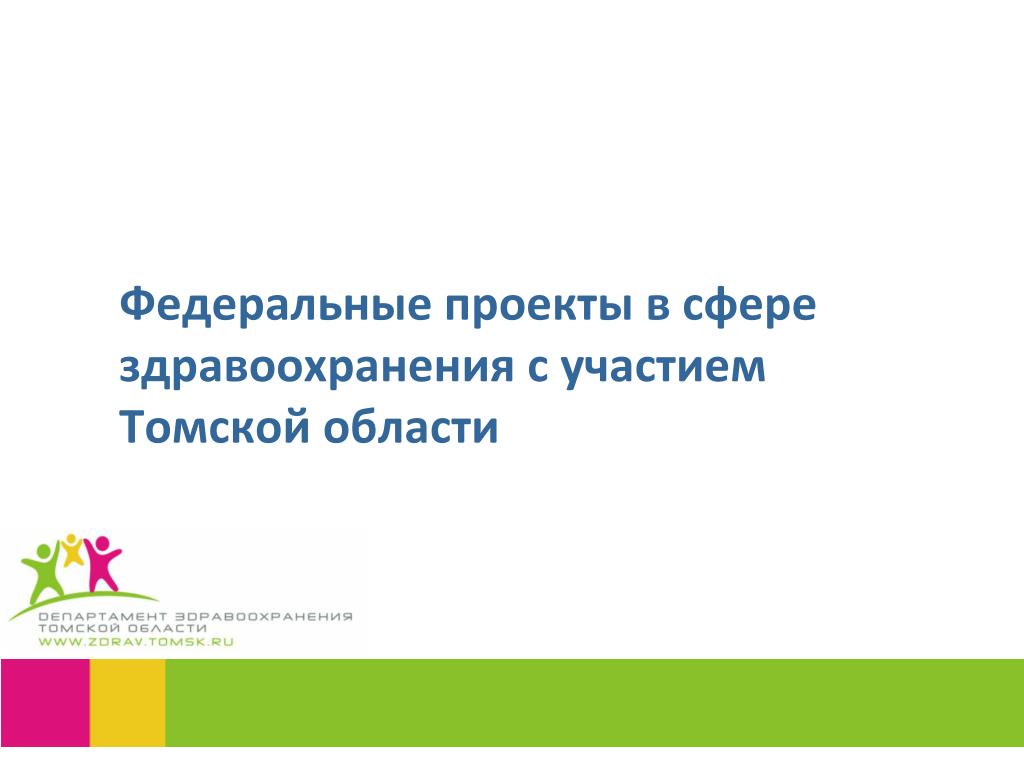 Федеральные проекты в сфере здравоохранения с участием Томской области

ДЕПАРТАМЕНТ ЗДРАВООХРАНЕНИЯ
ТОМСКОЙ ОБЛАСТИ
WWW.ZDRAV.TOMSK.RU